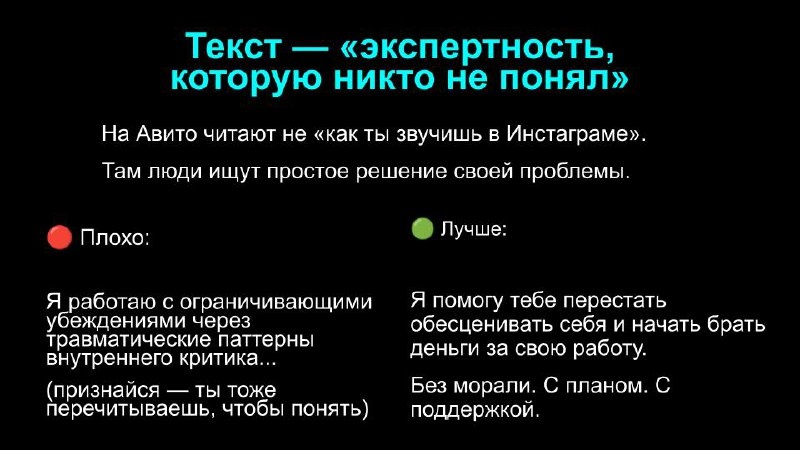 Текст — «экспертность, которую никто не понял»

На Авито читают не «как ты звучишь в Инстаграме».

Там люди ищут простое решение своей проблемы.

🔴 Плохо:

Я работаю с ограничивающими убеждениями через травматические паттерны внутреннего критика...

(признайся — ты тоже перечитываешь, чтобы понять)

🟢 Лучше:

Я помогу тебе перестать обесценивать себя и начать брать деньги за свою работу.

Без морали. С планом. С поддержкой.